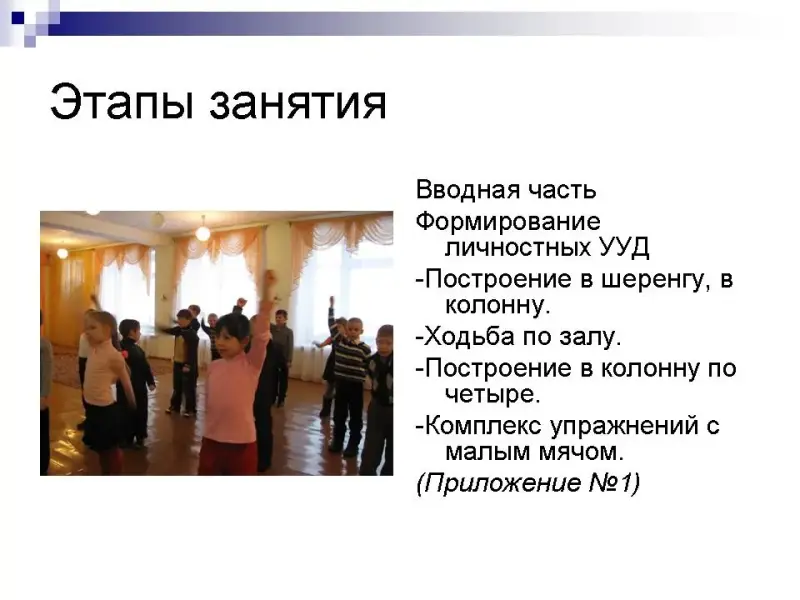 Этапы занятия

Вводная часть

Формирование личностных УУД

-Построение в шеренгу, в колонну.

-Ходьба по залу.

-Построение в колонну по четыре.

-Комплекс упражнений с малым мячом.

(Приложение №1)